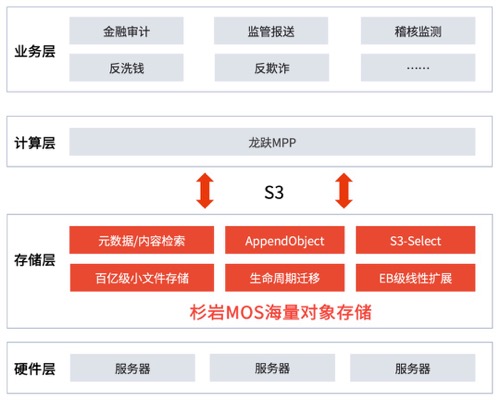 业务层

金融审计

监管报送

稽核监测

反洗钱

反欺诈

……

计算层

龙跃MPP

S3

存储层

元数据/内容检索

AppendObject

S3-Select

百亿级小文件存储

生命周期迁移

EB级线性扩展

杉岩MOS海量对象存储

硬件层

服务器

服务器

服务器